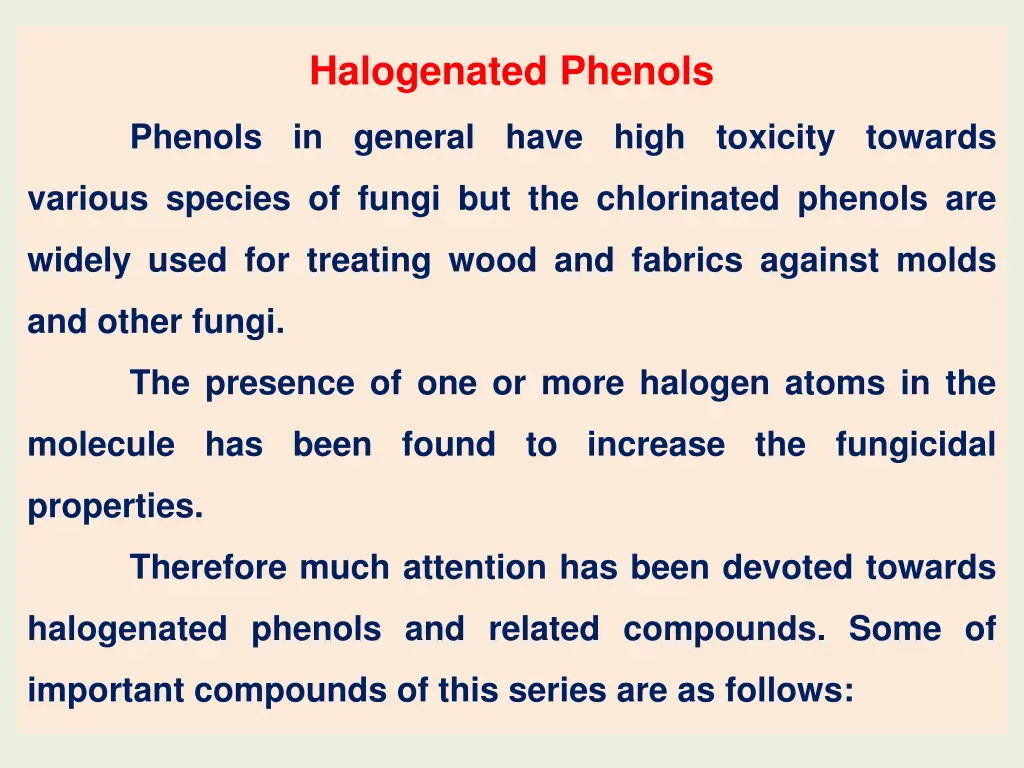 Halogenated Phenols

Phenols in general have high toxicity towards various species of fungi but the chlorinated phenols are widely used for treating wood and fabrics against molds and other fungi.

The presence of one or more halogen atoms in the molecule has been found to increase the fungicidal properties.

Therefore much attention has been devoted towards halogenated phenols and related compounds. Some of important compounds of this series are as follows: